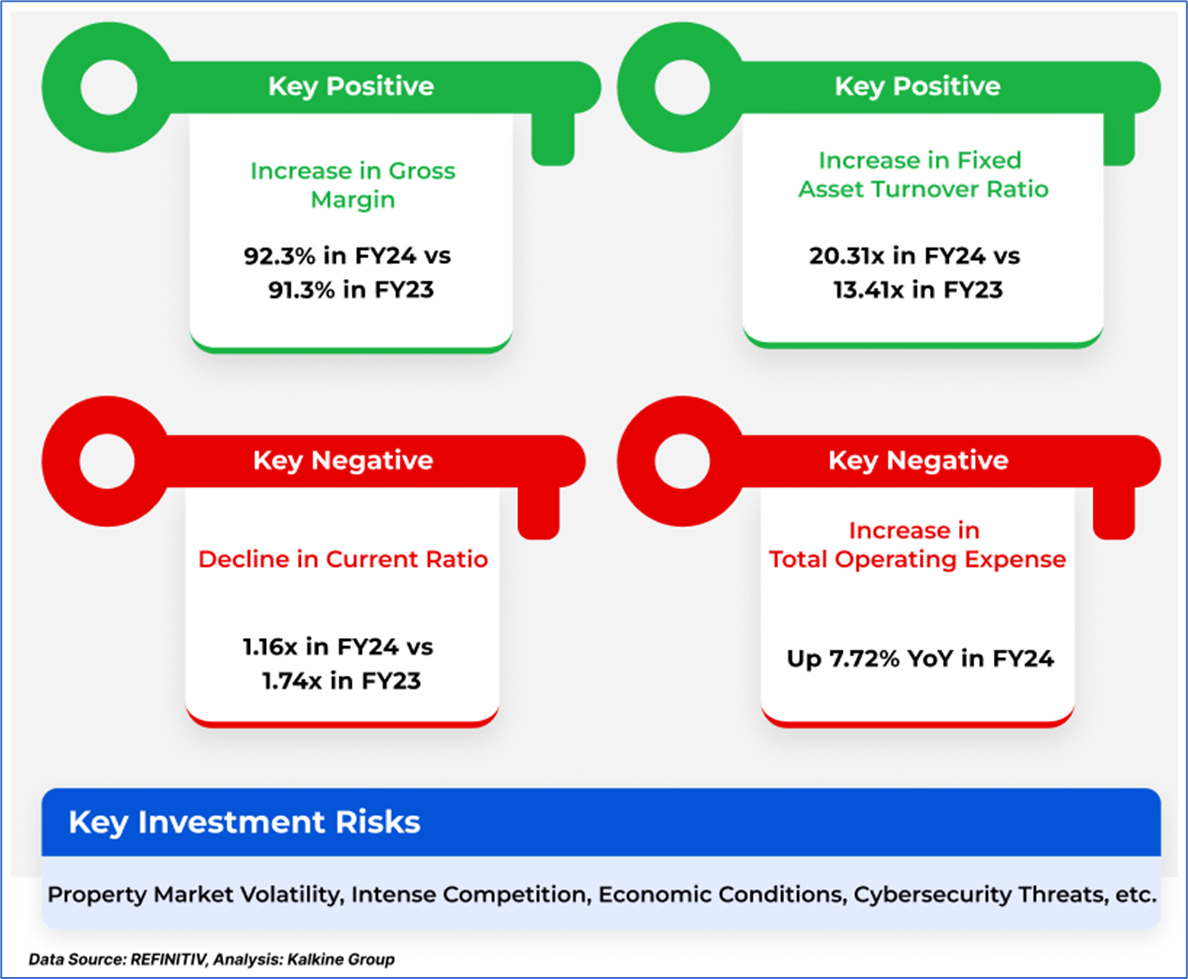 Key Positive

Increase in Gross Margin

92.3% in FY24 vs 91.3% in FY23

Key Positive

Increase in Fixed Asset Turnover Ratio

20.31x in FY24 vs 13.41x in FY23

Key Negative

Decline in Current Ratio

1.16x in FY24 vs 1.74x in FY23

Key Negative

Increase in Total Operating Expense

Up 7.72% YoY in FY24

Key Investment Risks

Property Market Volatility, Intense Competition, Economic Conditions, Cybersecurity Threats, etc.

Data Source: REFINITIV, Analysis: Kalkine Group